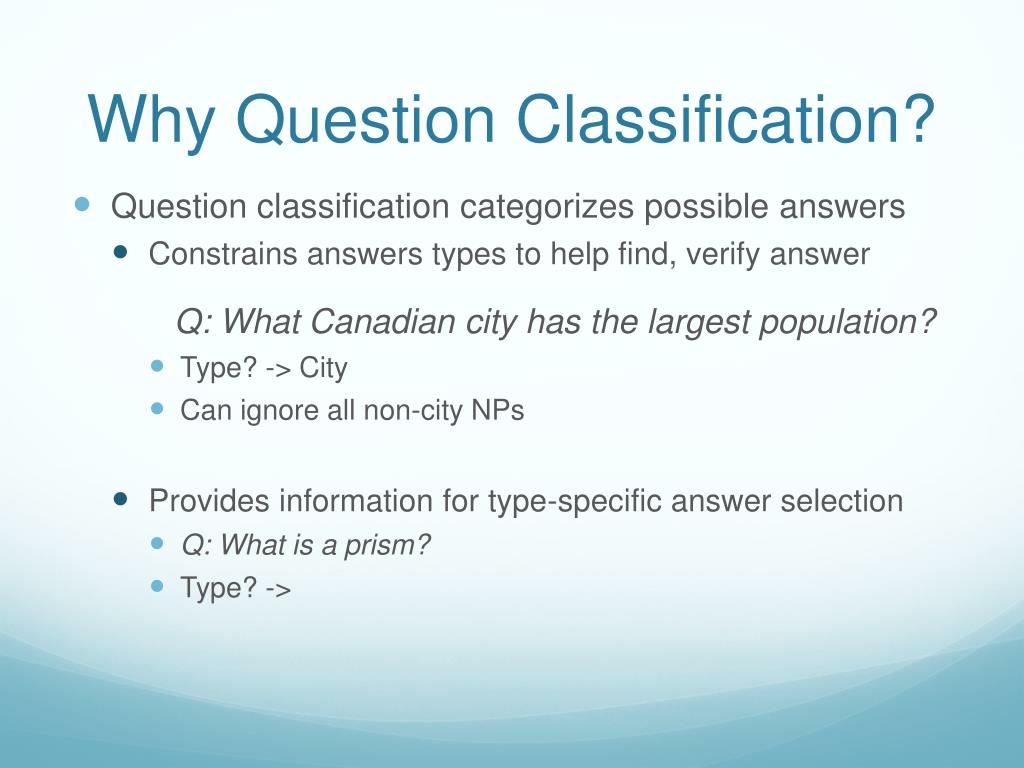 Why Question Classification?

Question classification categorizes possible answers

Constrains answers types to help find, verify answer

Q: What Canadian city has the largest population?

Type? -> City

Can ignore all non-city NPs

Provides information for type-specific answer selection

Q: What is a prism?

Type? ->